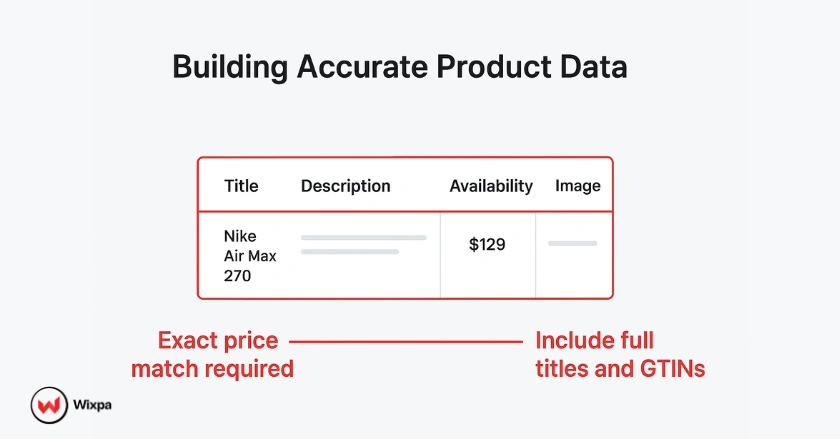 Building Accurate Product Data

| Title | Description | Availability | Image |
|---|---|---|---|
| Nike Air Max 270 | | $129 | |

Exact price match required

Include full titles and GTINs

Wixpa